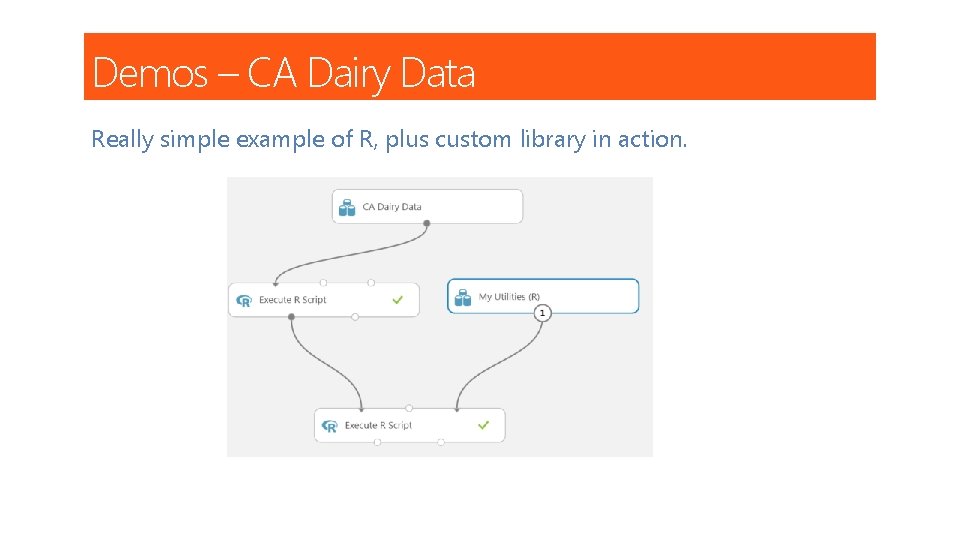 Demos – CA Dairy Data

Really simple example of R, plus custom library in action.

CA Dairy Data

Execute R Script

My Utilities (R)

1

Execute R Script